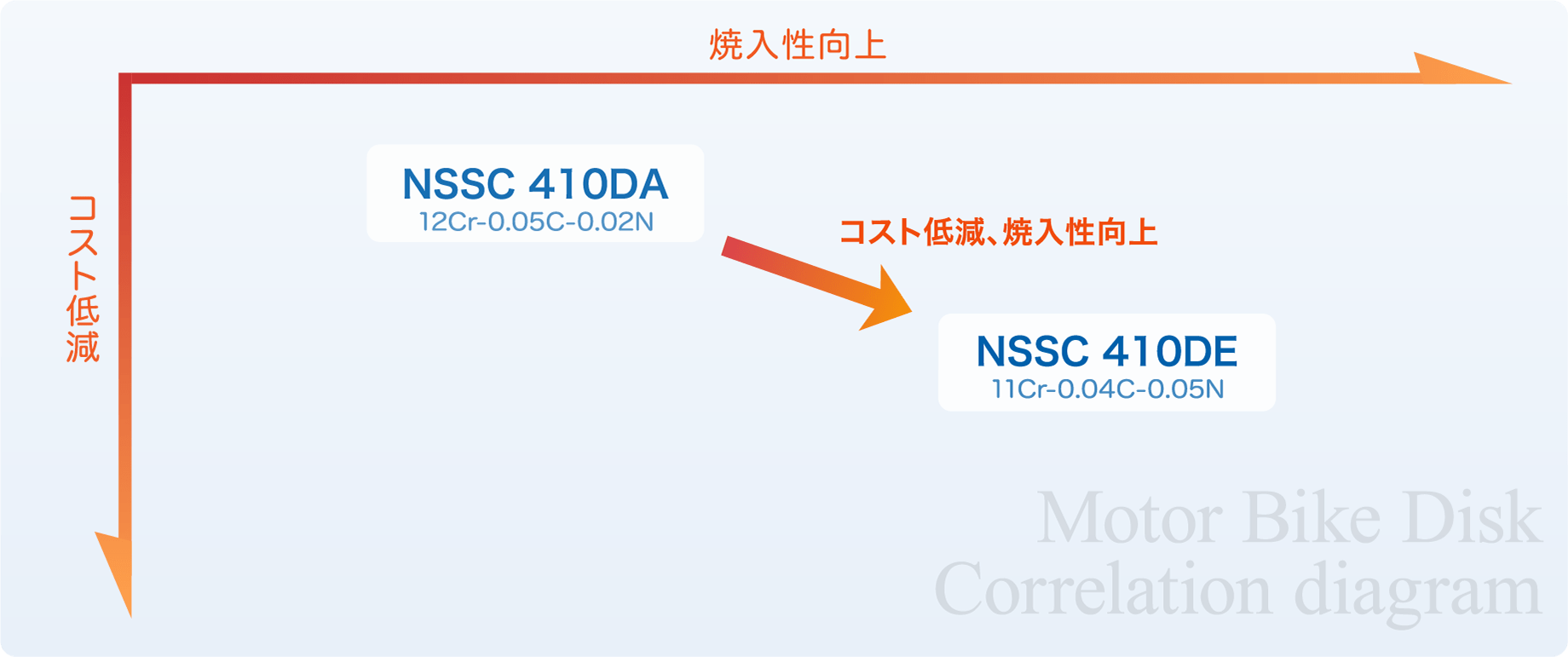 焼入性向上

コスト低減

NSSC 410DA
12Cr-0.05C-0.02N

コスト低減、焼入性向上

NSSC 410DE
11Cr-0.04C-0.05N

Motor Bike Disk
Correlation diagram